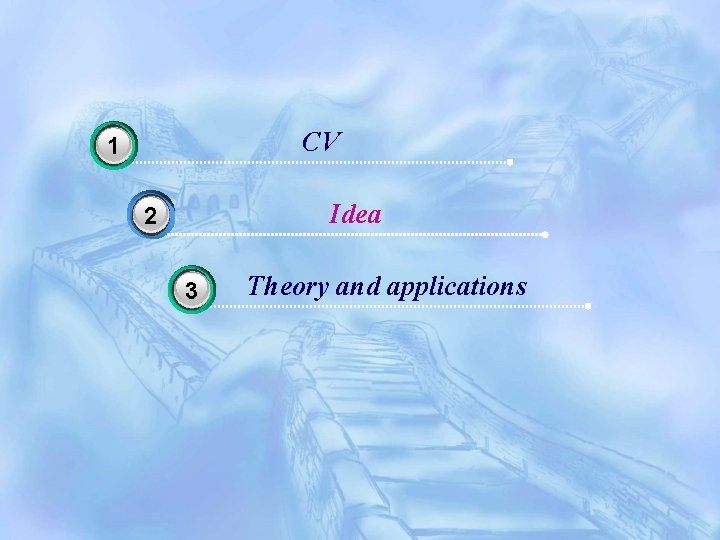 1 CV

2 Idea

3 Theory and applications